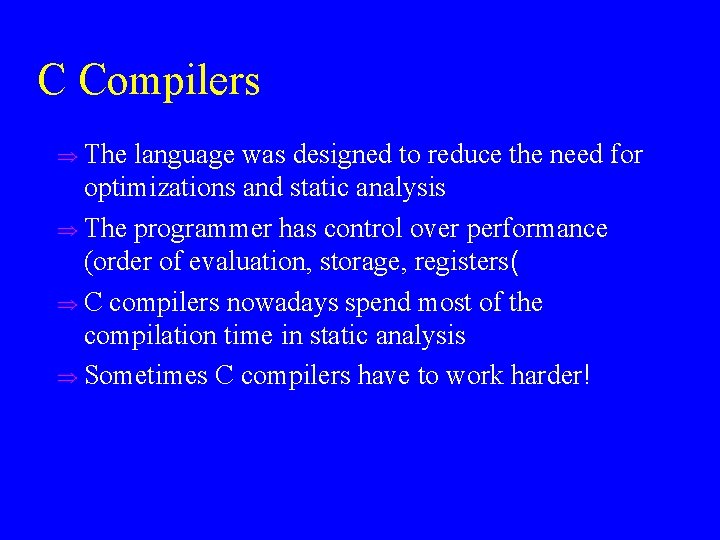 C Compilers

⇒ The language was designed to reduce the need for optimizations and static analysis

⇒ The programmer has control over performance (order of evaluation, storage, registers(

⇒ C compilers nowadays spend most of the compilation time in static analysis

⇒ Sometimes C compilers have to work harder!